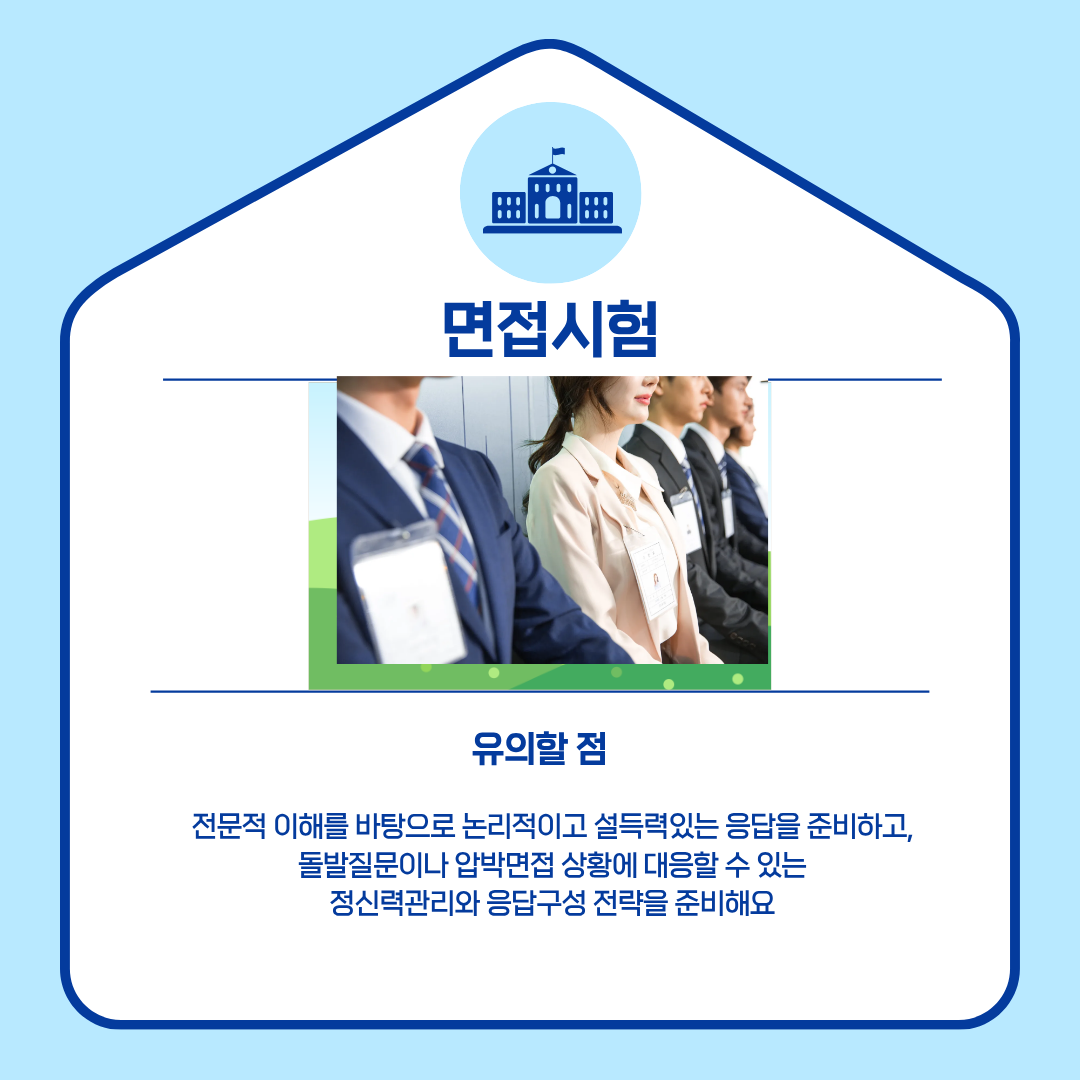 면접시험

유의할 점

전문적 이해를 바탕으로 논리적이고 설득력있는 응답을 준비하고, 돌발질문이나 압박면접 상황에 대응할 수 있는 정신력관리와 응답구성 전략을 준비해요